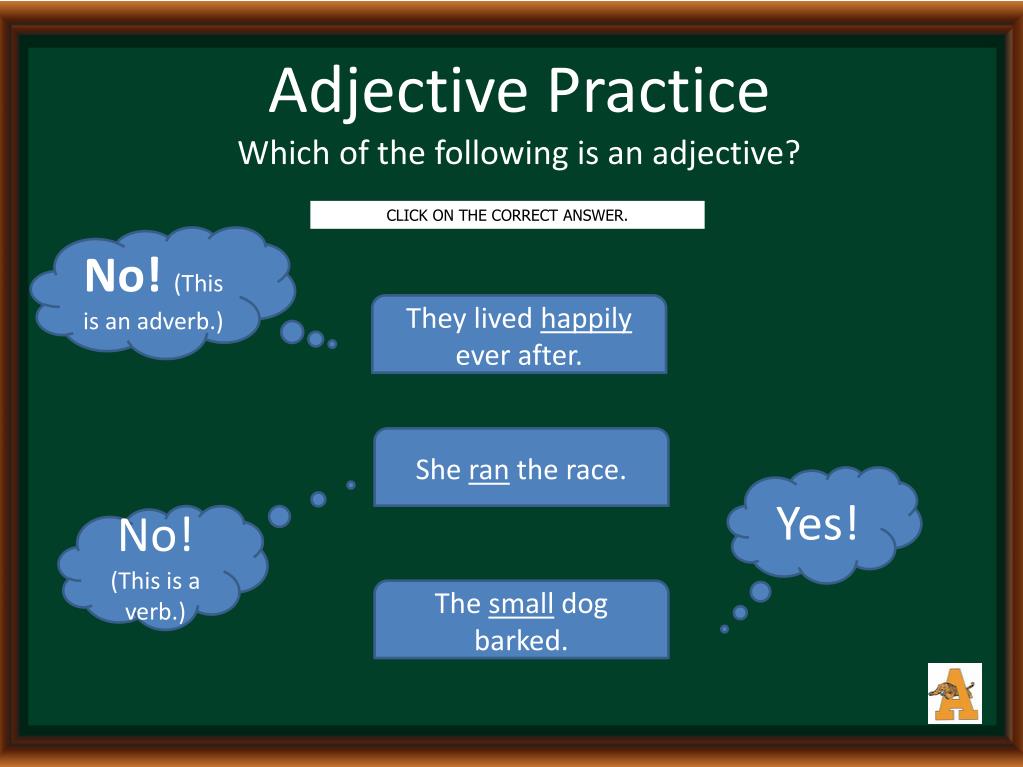 Adjective Practice

Which of the following is an adjective?

CLICK ON THE CORRECT ANSWER.

No! (This is an adverb.)

They lived happily ever after.

She ran the race.

No! (This is a verb.)

Yes!

The small dog barked.

A